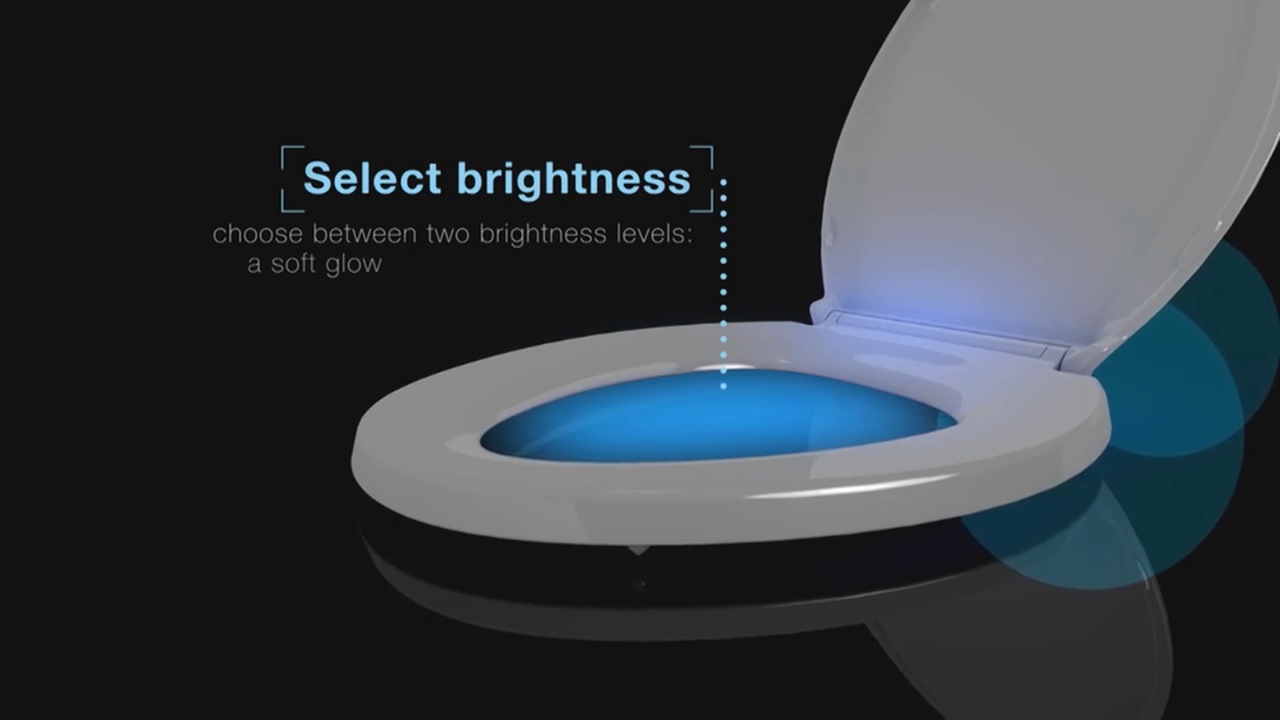 Select brightness

choose between two brightness levels: a soft glow